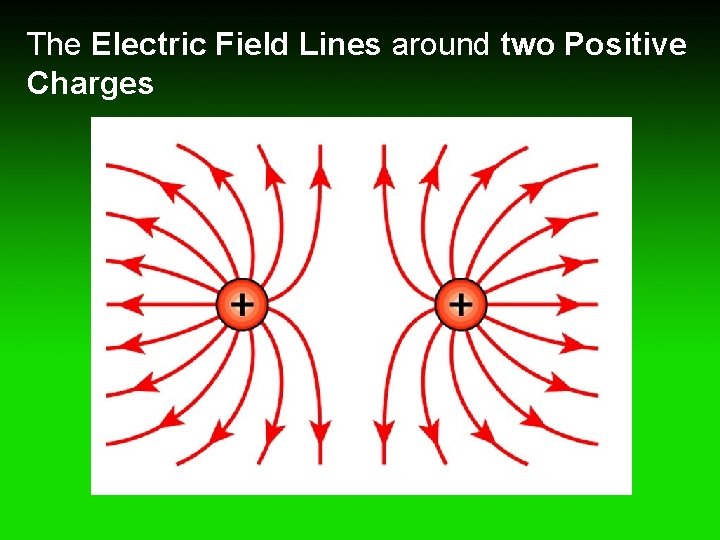 The Electric Field Lines around two Positive Charges

+

+